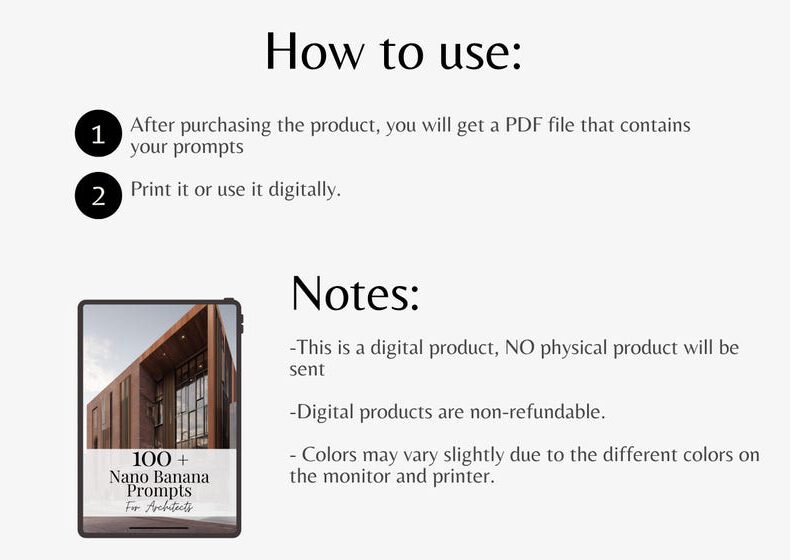 How to use:

1 After purchasing the product, you will get a PDF file that contains your prompts

2 Print it or use it digitally.

100 +
Nano Banana
Prompts
For Architects

Notes:

-This is a digital product, NO physical product will be sent

-Digital products are non-refundable.

- Colors may vary slightly due to the different colors on the monitor and printer.